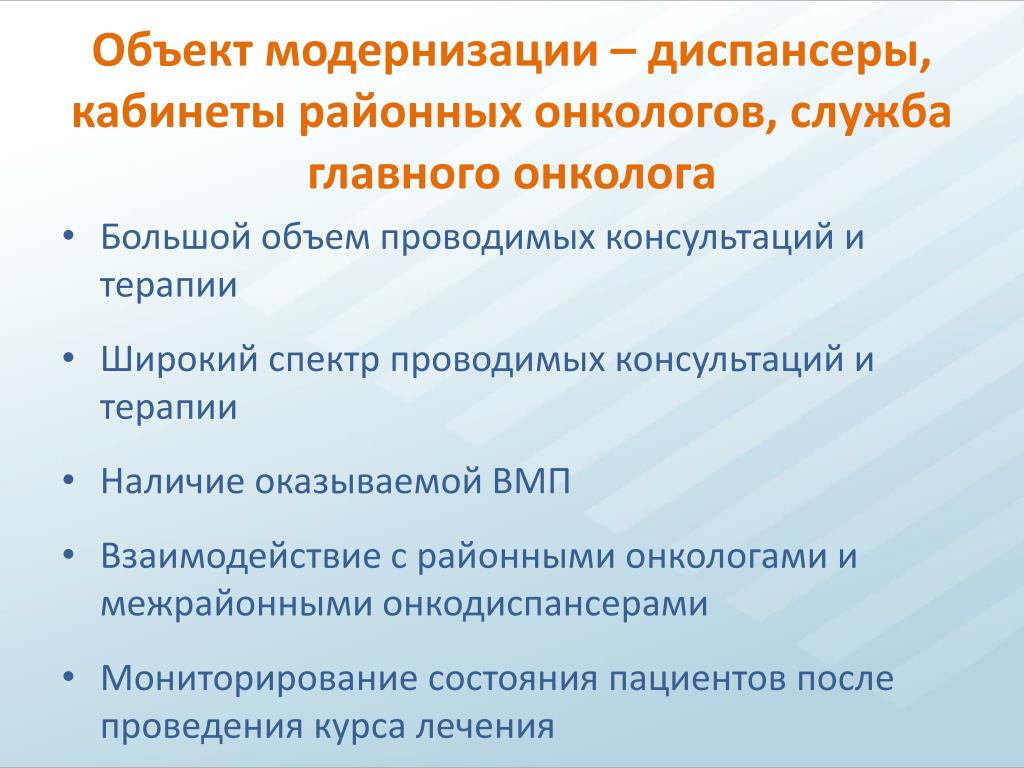 Объект модернизации – диспансеры, кабинеты районных онкологов, служба главного онколога

• Большой объем проводимых консультаций и терапии

• Широкий спектр проводимых консультаций и терапии

• Наличие оказываемой ВМП

• Взаимодействие с районными онкологами и межрайонными онкодиспансерами

• Мониторирование состояния пациентов после проведения курса лечения